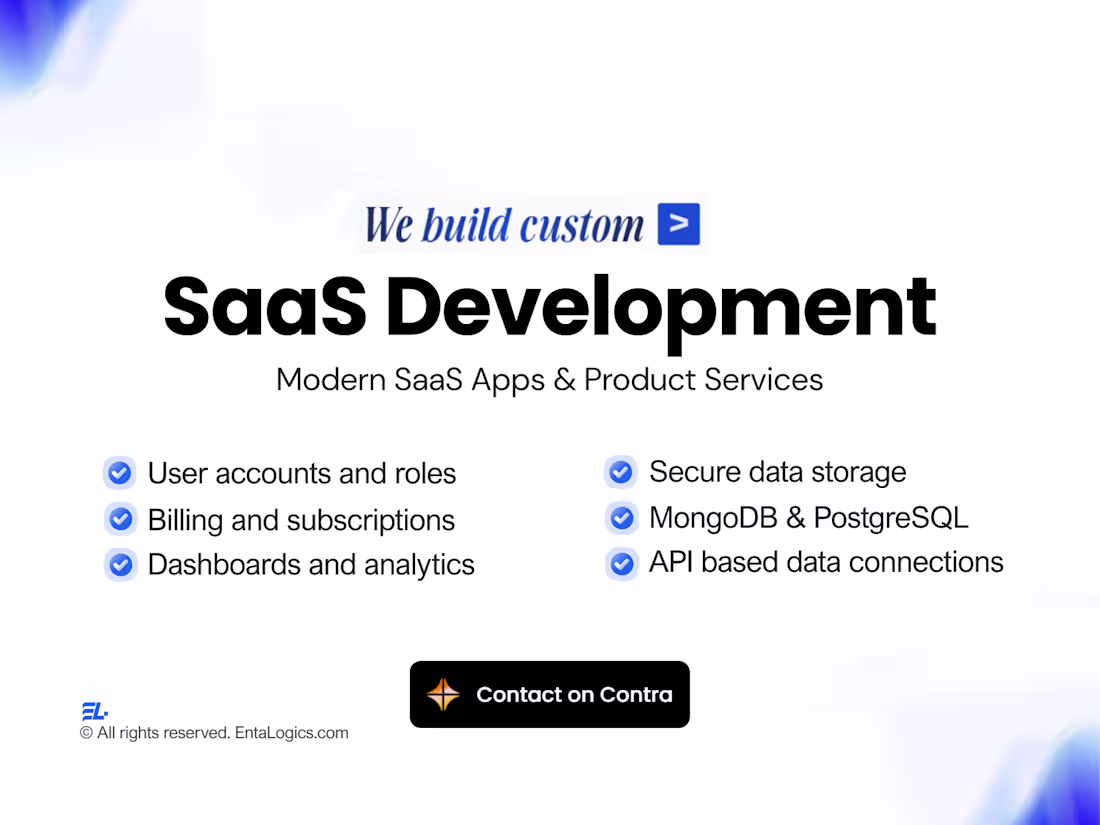 We build custom >

SaaS Development

Modern SaaS Apps & Product Services

User accounts and roles
Billing and subscriptions
Dashboards and analytics

Secure data storage
MongoDB & PostgreSQL
API based data connections

Contact on Contra

EL.
© All rights reserved. EntaLogics.com